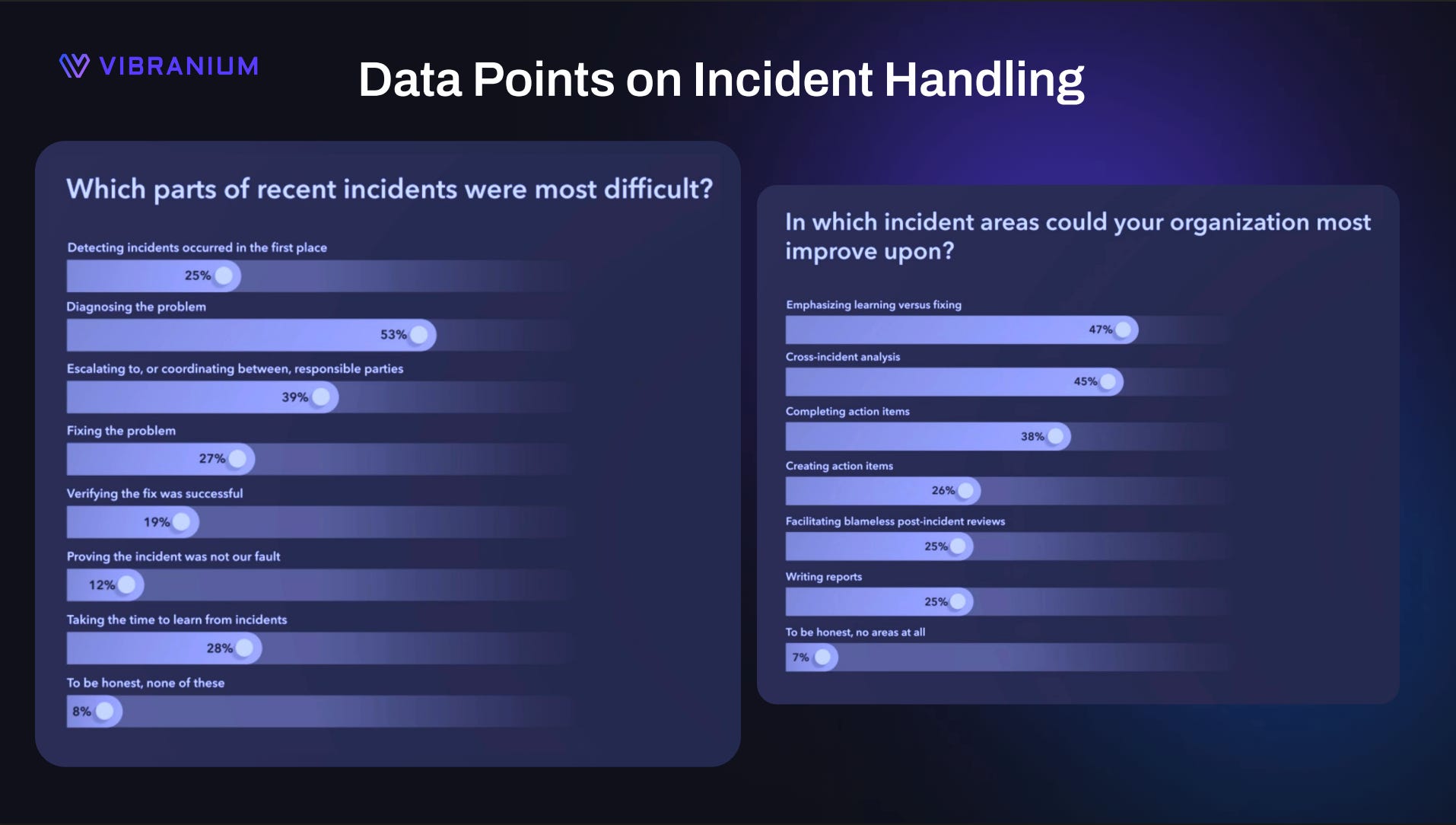 VIBRANIUM

Data Points on Incident Handling

Which parts of recent incidents were most difficult?

Detecting incidents occurred in the first place
25%
Diagnosing the problem
53%
Escalating to, or coordinating between, responsible parties
39%
Fixing the problem
27%
Verifying the fix was successful
19%
Proving the incident was not our fault
12%
Taking the time to learn from incidents
28%
To be honest, none of these
8%

In which incident areas could your organization most improve upon?

Emphasizing learning versus fixing
47%
Cross-incident analysis
45%
Completing action items
38%
Creating action items
26%
Facilitating blameless post-incident reviews
25%
Writing reports
25%
To be honest, no areas at all
7%